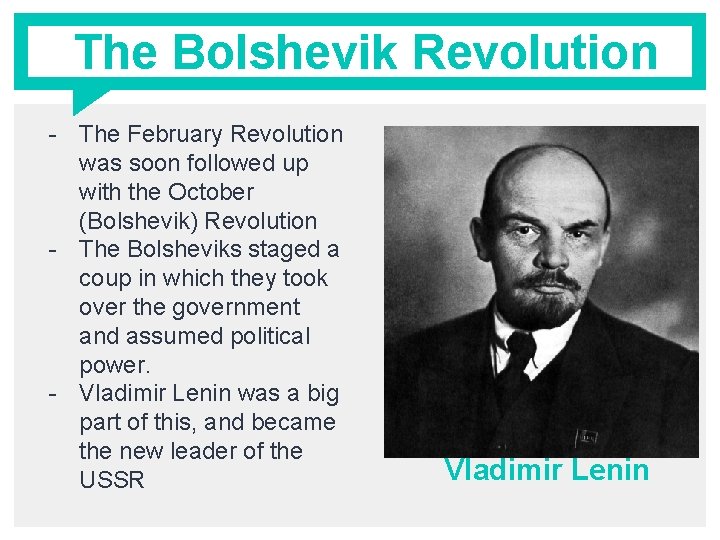 The Bolshevik Revolution

- The February Revolution was soon followed up with the October (Bolshevik) Revolution
- The Bolsheviks staged a coup in which they took over the government and assumed political power.
- Vladimir Lenin was a big part of this, and became the new leader of the USSR

Vladimir Lenin